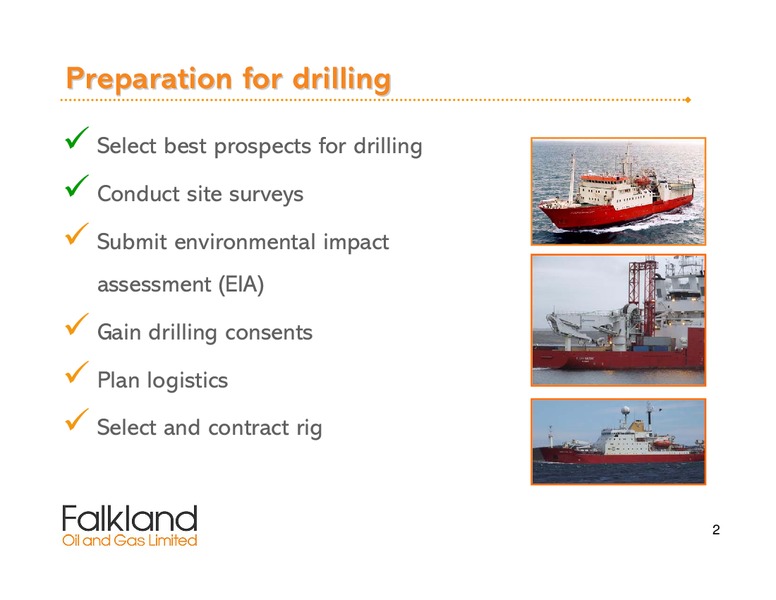 Preparation for drilling

✓ Select best prospects for drilling

✓ Conduct site surveys

✓ Submit environmental impact assessment (EIA)

✓ Gain drilling consents

✓ Plan logistics

✓ Select and contract rig

Falkland
Oil and Gas Limited

2